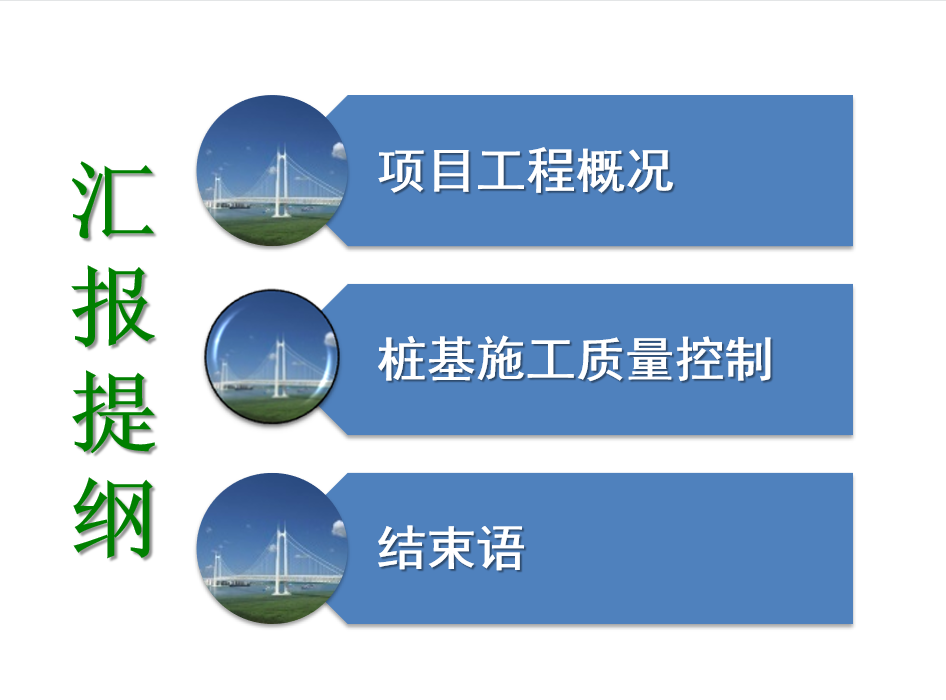 汇报提纲

项目工程概况

桩基施工质量控制

结束语